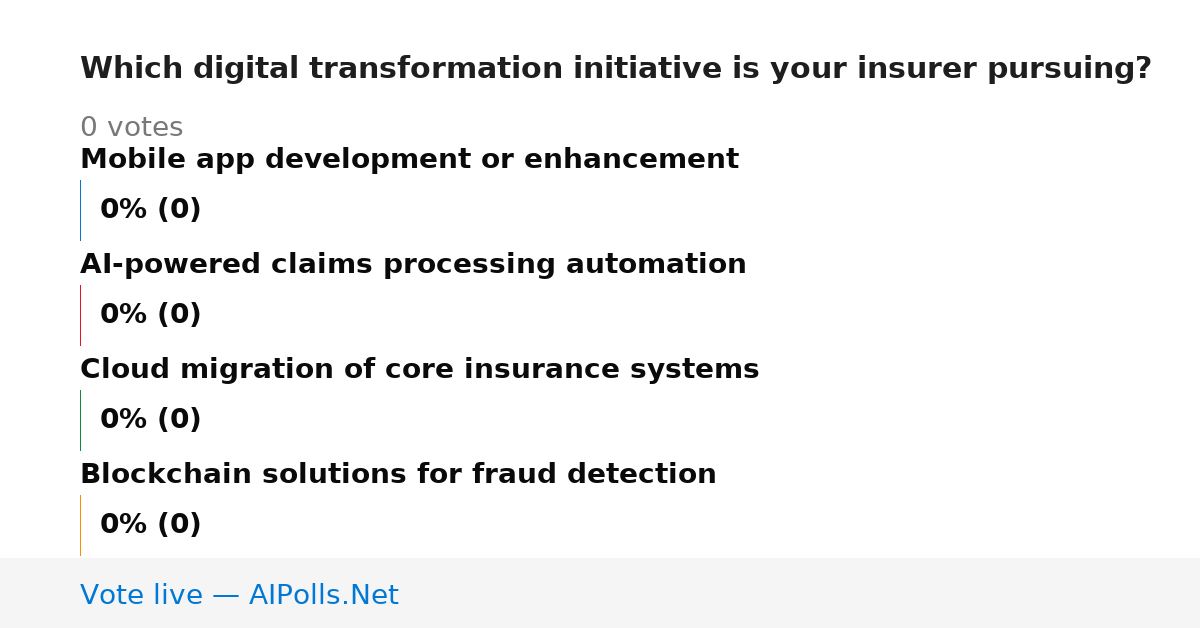 Which digital transformation initiative is your insurer pursuing?

0 votes

Mobile app development or enhancement

0% (0)

AI-powered claims processing automation

0% (0)

Cloud migration of core insurance systems

0% (0)

Blockchain solutions for fraud detection

0% (0)

Vote live — AIPolls.Net